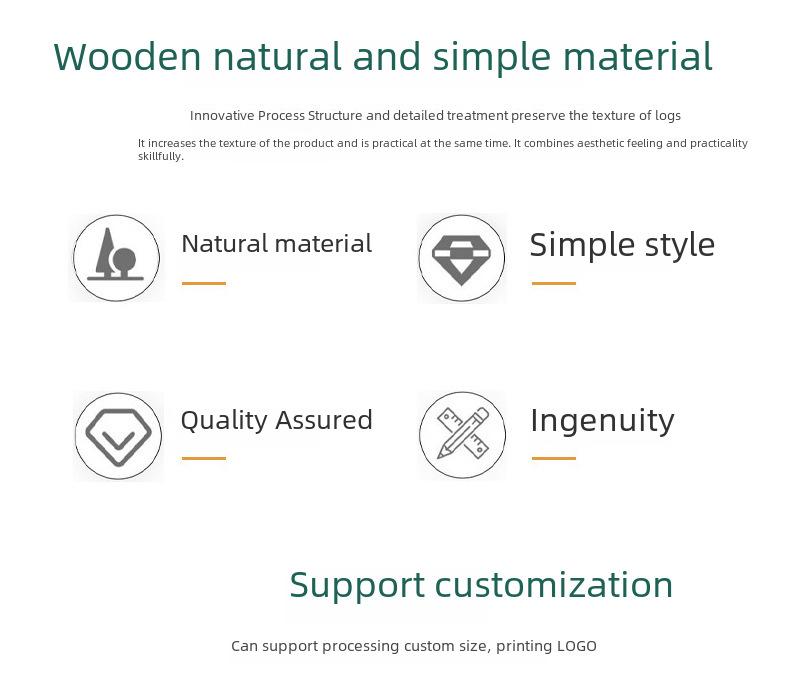 Wooden natural and simple material

Innovative Process Structure and detailed treatment preserve the texture of logs

It increases the texture of the product and is practical at the same time. It combines aesthetic feeling and practicality skillfully.

Natural material

Simple style

Quality Assured

Ingenuity

Support customization

Can support processing custom size, printing LOGO